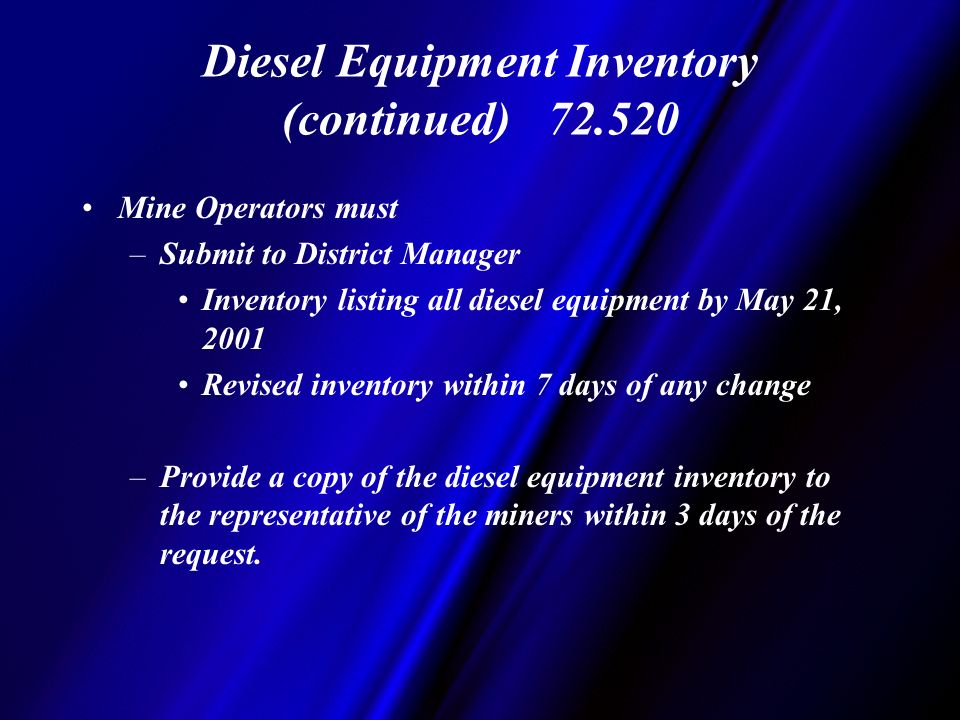 Diesel Equipment Inventory (continued) 72.520

• Mine Operators must
– Submit to District Manager
• Inventory listing all diesel equipment by May 21, 2001
• Revised inventory within 7 days of any change

– Provide a copy of the diesel equipment inventory to the representative of the miners within 3 days of the request.